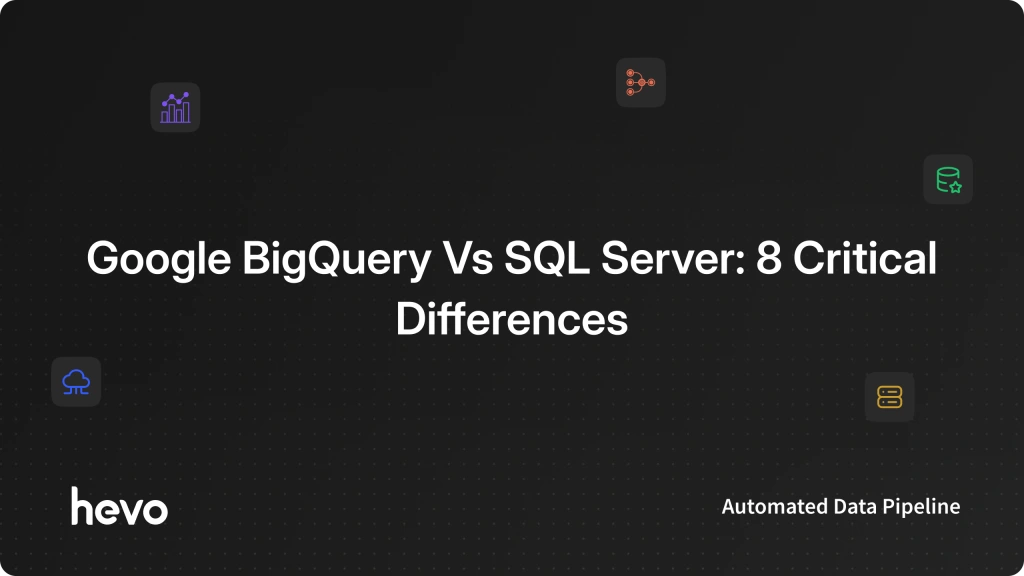 Google BigQuery Vs SQL Server: 8 Critical Differences

hevo

Automated Data Pipeline